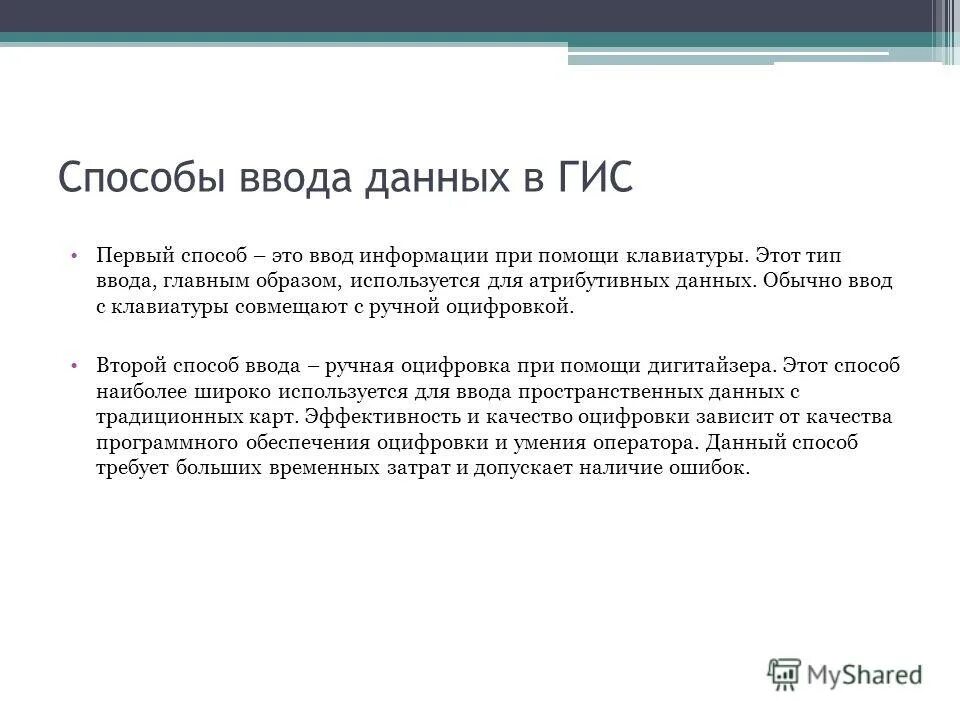 Способы ввода данных в ГИС

• Первый способ – это ввод информации при помощи клавиатуры. Этот тип ввода, главным образом, используется для атрибутивных данных. Обычно ввод с клавиатуры совмещают с ручной оцифровкой.

• Второй способ ввода – ручная оцифровка при помощи дигитайзера. Этот способ наиболее широко используется для ввода пространственных данных с традиционных карт. Эффективность и качество оцифровки зависит от качества программного обеспечения оцифровки и умения оператора. Данный способ требует больших временных затрат и допускает наличие ошибок.

MyShared